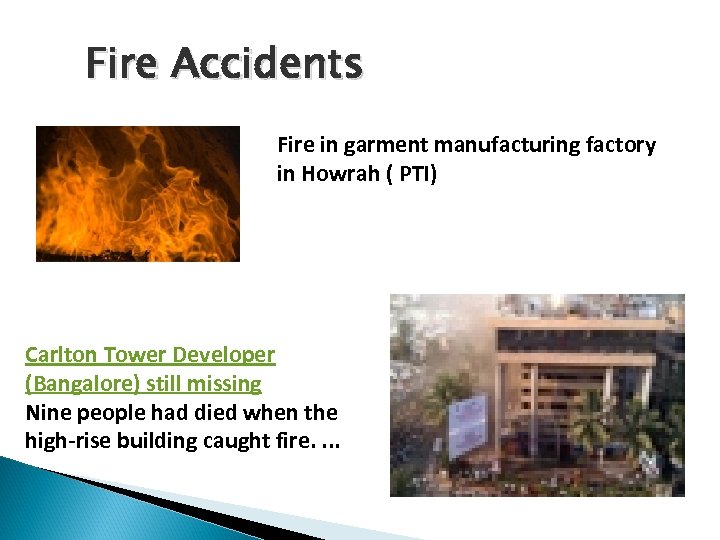 Fire Accidents

Fire in garment manufacturing factory in Howrah ( PTI)

Carlton Tower Developer (Bangalore) still missing
Nine people had died when the high-rise building caught fire. ...